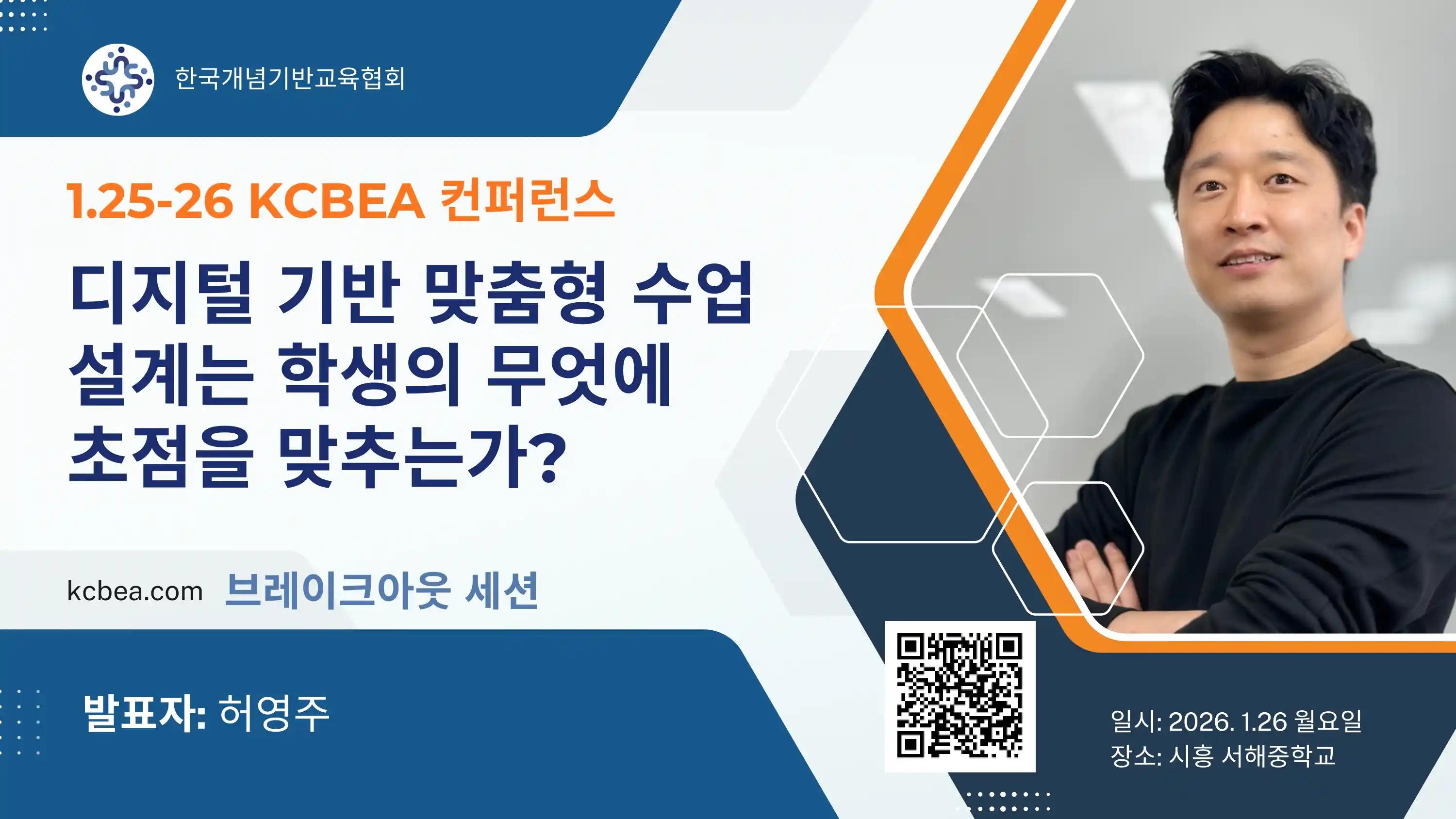 한국개념기반교육협회

1.25-26 KCBEA 컨퍼런스

디지털 기반 맞춤형 수업 설계는 학생의 무엇에 초점을 맞추는가?

kcbea.com 브레이크아웃 세션

발표자: 허영주

일시: 2026. 1.26 월요일
장소: 시흥 서해중학교